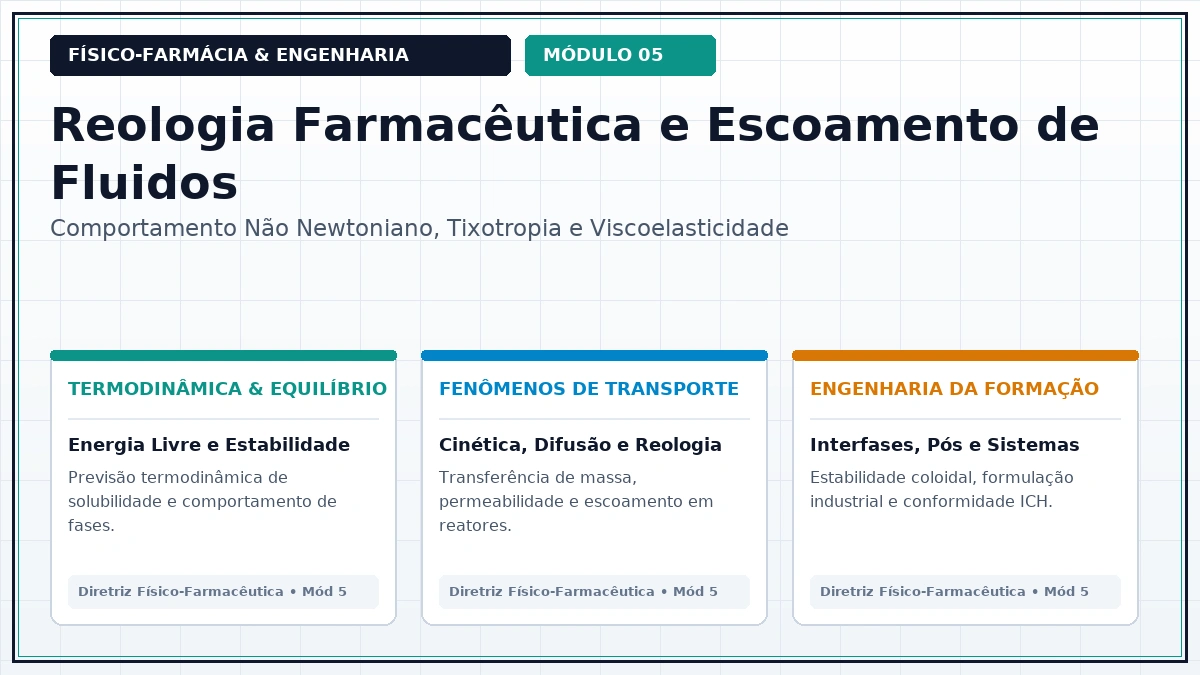 FÍSICO-FARMÁCIA & ENGENHARIA

MÓDULO 05

Reologia Farmacêutica e Escoamento de Fluidos

Comportamento Não Newtoniano, Tixotropia e Viscoelasticidade

TERMODINÂMICA & EQUILÍBRIO

Energia Livre e Estabilidade

Previsão termodinâmica de solubilidade e comportamento de fases.

Diretriz Físico-Farmacêutica • Mód 5

FENÔMENOS DE TRANSPORTE

Cinética, Difusão e Reologia

Transferência de massa, permeabilidade e escoamento em reatores.

Diretriz Físico-Farmacêutica • Mód 5

ENGENHARIA DA FORMAÇÃO

Interfases, Pós e Sistemas

Estabilidade coloidal, formulação industrial e conformidade ICH.

Diretriz Físico-Farmacêutica • Mód 5